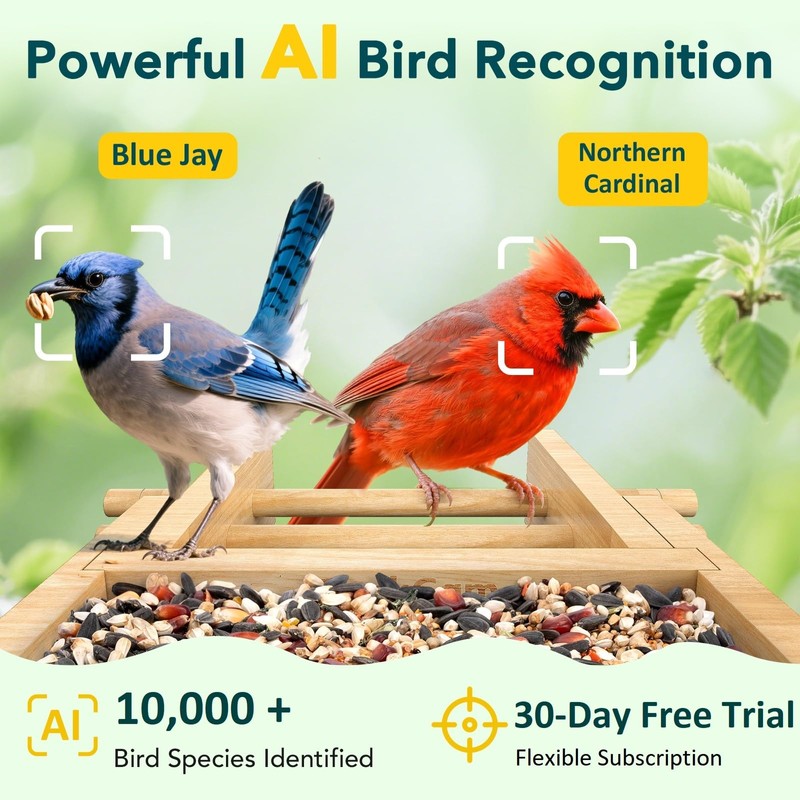 Powerful AI Bird Recognition

Blue Jay

Northern Cardinal

AI

10,000 +

Bird Species Identified

30-Day Free Trial

Flexible Subscription